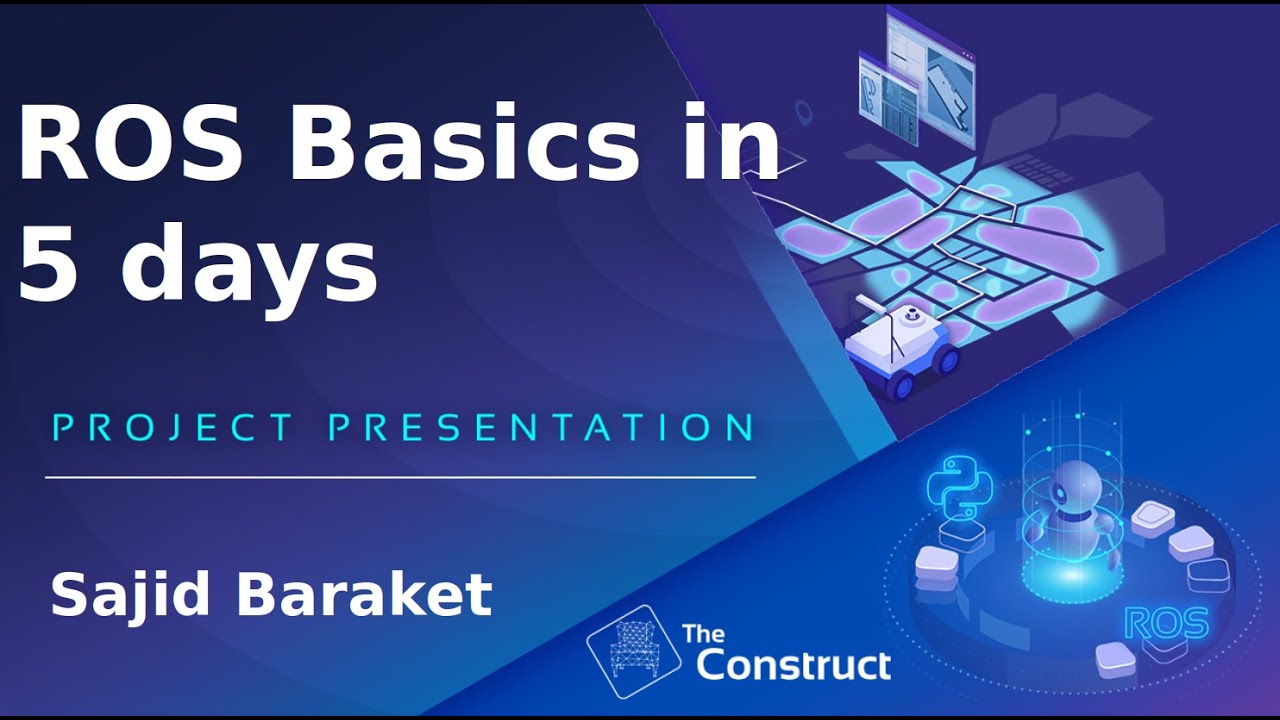 ROS Basics in 5 days

PROJECT PRESENTATION

Sajid Baraket

The Construct

ROS